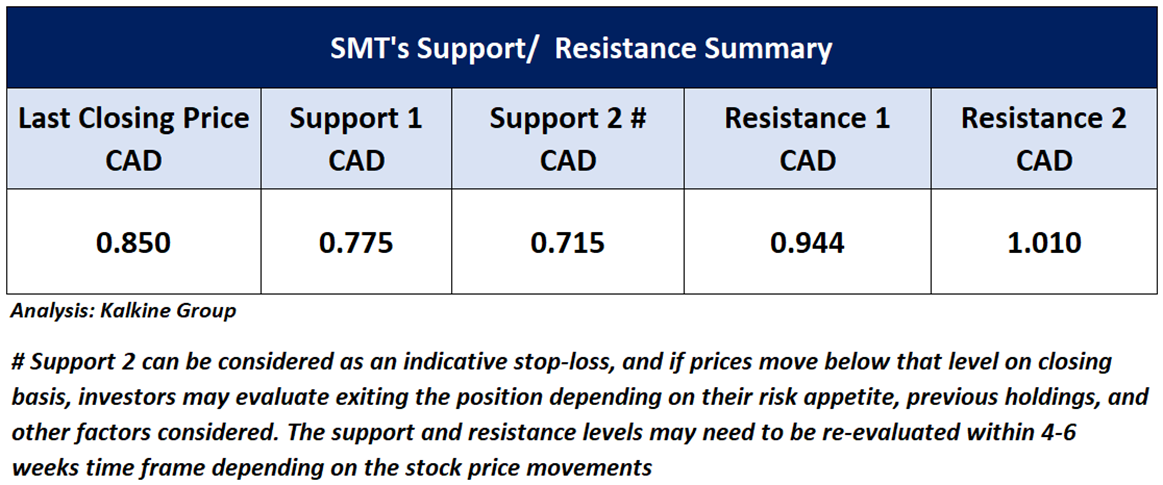 SMT's Support/  Resistance Summary

| Last Closing Price CAD | Support 1 CAD | Support 2 # CAD | Resistance 1 CAD | Resistance 2 CAD |
|---|---|---|---|---|
| 0.850 | 0.775 | 0.715 | 0.944 | 1.010 |

Analysis: Kalkine Group

# Support 2 can be considered as an indicative stop-loss, and if prices move below that level on closing basis, investors may evaluate exiting the position depending on their risk appetite, previous holdings, and other factors considered. The support and resistance levels may need to be re-evaluated within 4-6 weeks time frame depending on the stock price movements